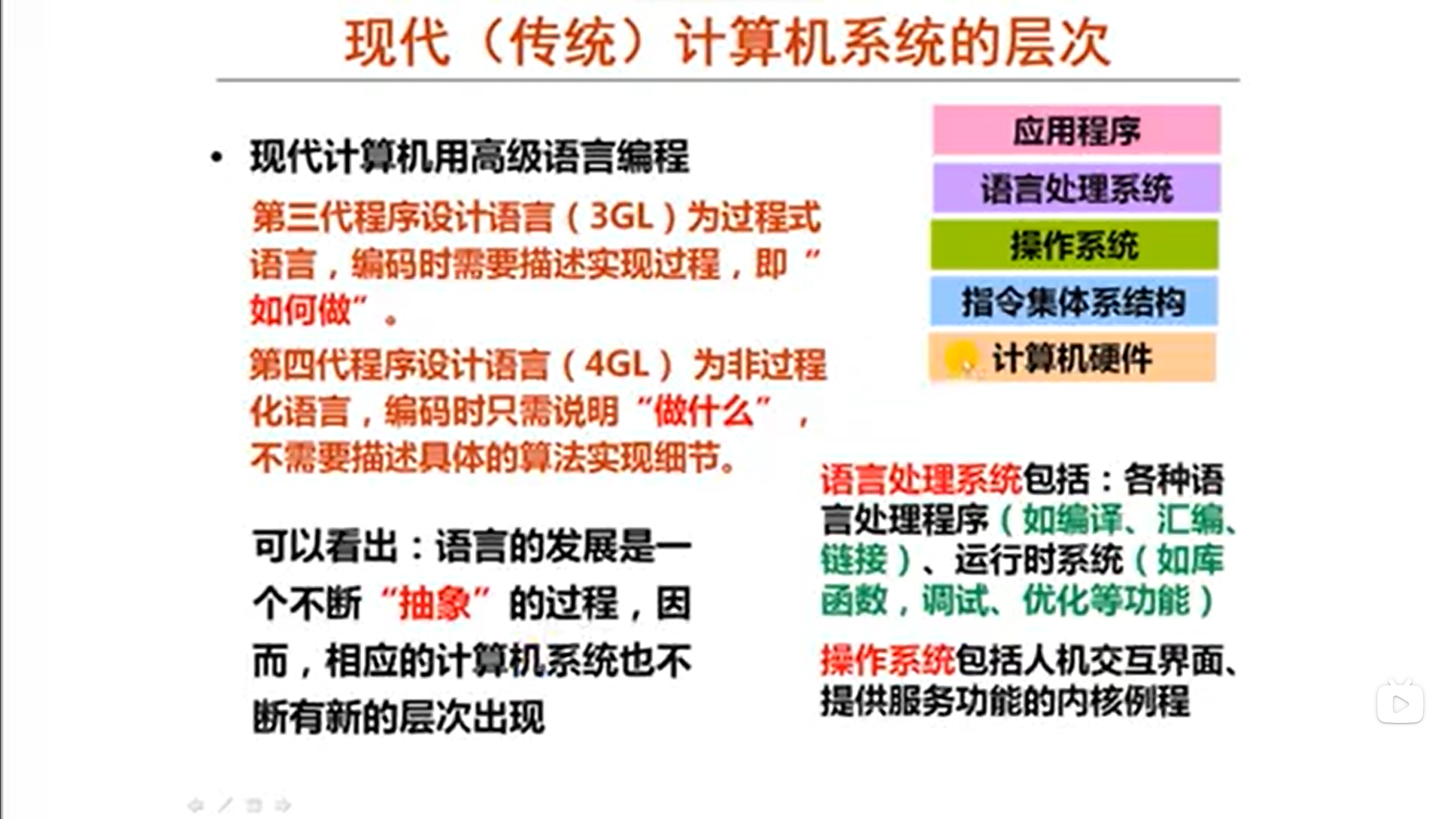 现代（传统）计算机系统的层次

• 现代计算机用高级语言编程

第三代程序设计语言（3GL）为过程式语言，编码时需要描述实现过程，即“如何做”。

第四代程序设计语言（4GL）为非过程化语言，编码时只需说明“做什么”，不需要描述具体的算法实现细节。

可以看出：语言的发展是一个不断“抽象”的过程，因而，相应的计算机系统也不断有新的层次出现

应用程序
语言处理系统
操作系统
指令集体系结构
计算机硬件

语言处理系统包括：各种语言处理程序（如编译、汇编、链接）、运行时系统（如库函数，调试、优化等功能）

操作系统包括人机交互界面、提供服务功能的内核例程